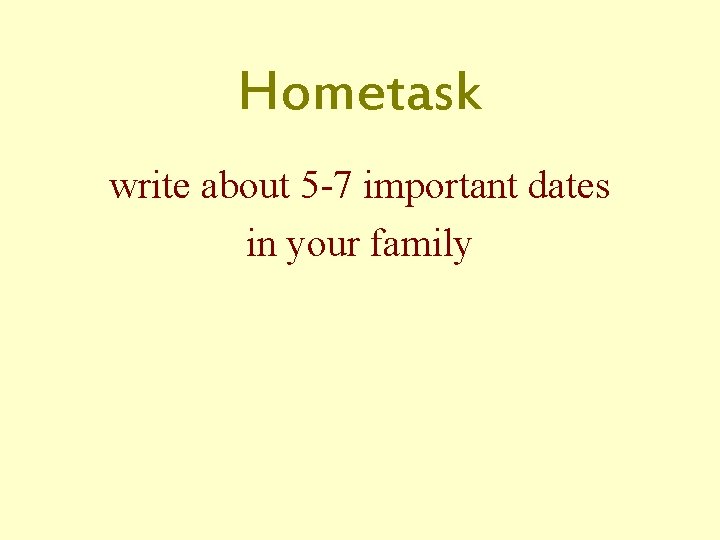 Hometask

write about 5-7 important dates in your family